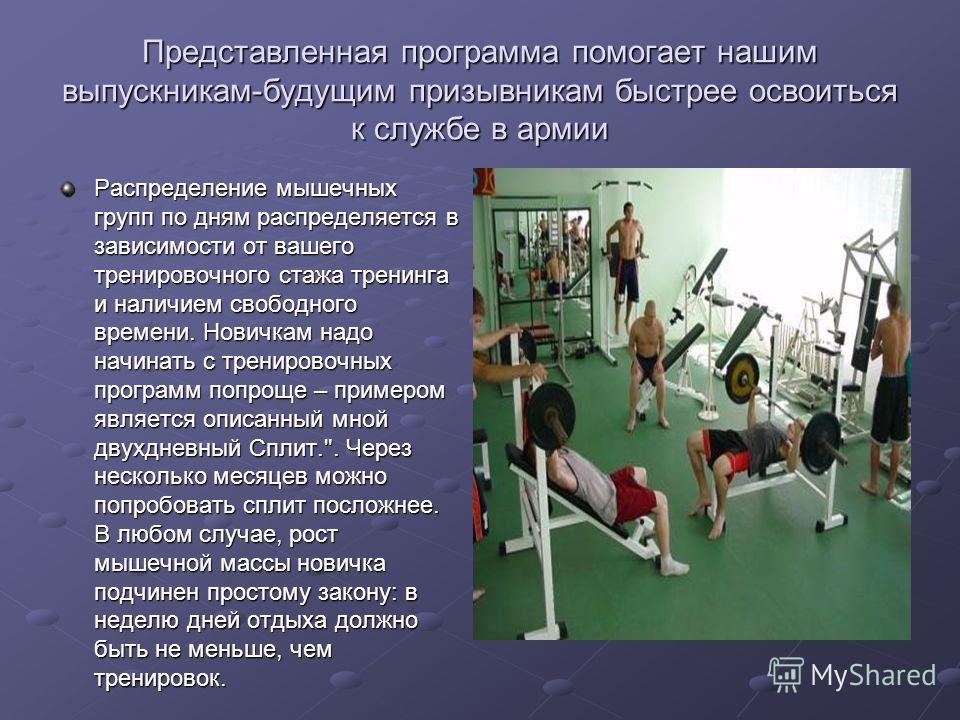 Представленная программа помогает нашим выпускникам-будущим призывникам быстрее освоиться к службе в армии

Распределение мышечных групп по дням распределяется в зависимости от вашего тренировочного стажа тренинга и наличием свободного времени. Новичкам надо начинать с тренировочных программ попроще – примером является описанный мной двухдневный Сплит.". Через несколько месяцев можно попробовать сплит посложнее. В любом случае, рост мышечной массы новичка подчинен простому закону: в неделю дней отдыха должно быть не меньше, чем тренировок.

MyShared